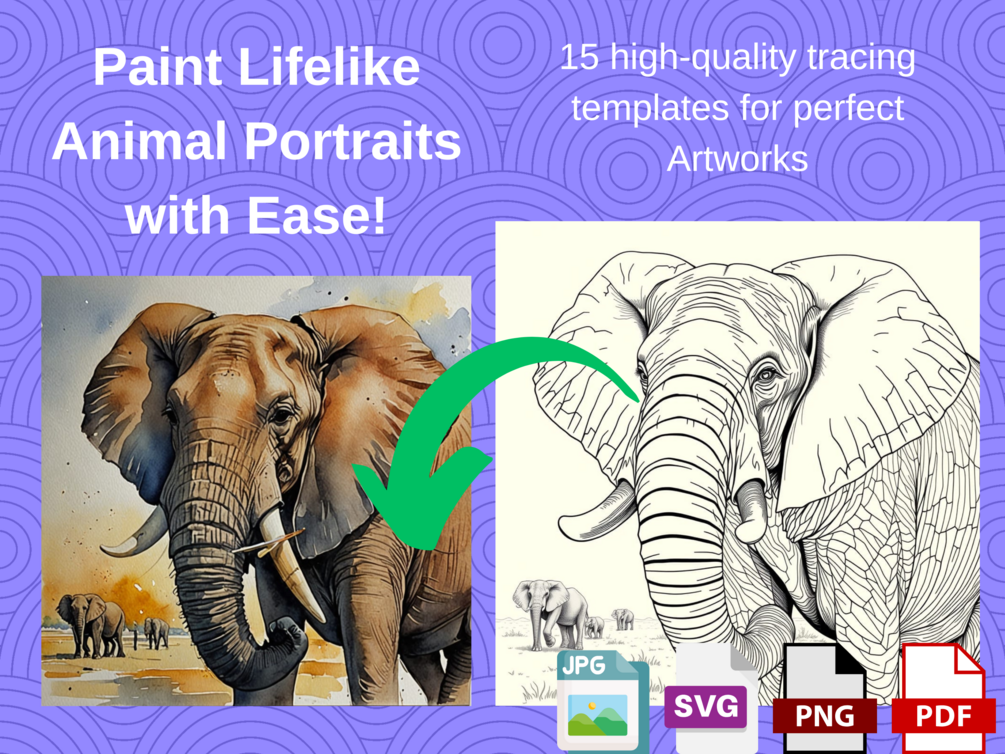 Paint Lifelike Animal Portraits with Ease!

15 high-quality tracing templates for perfect Artworks

JPG

SVG

PNG

PDF